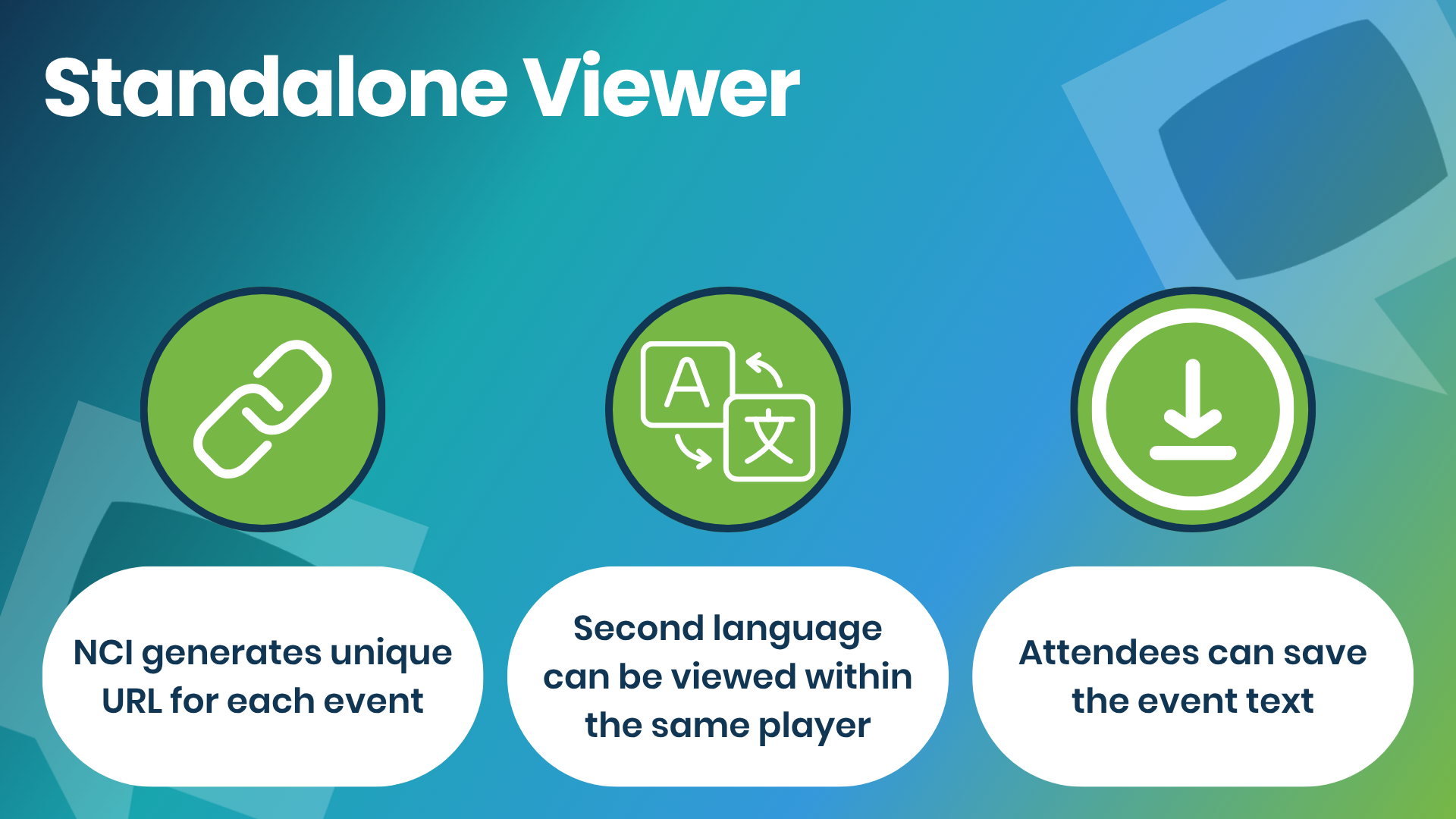 Standalone Viewer

A 文

NCI generates unique URL for each event

Second language can be viewed within the same player

Attendees can save the event text